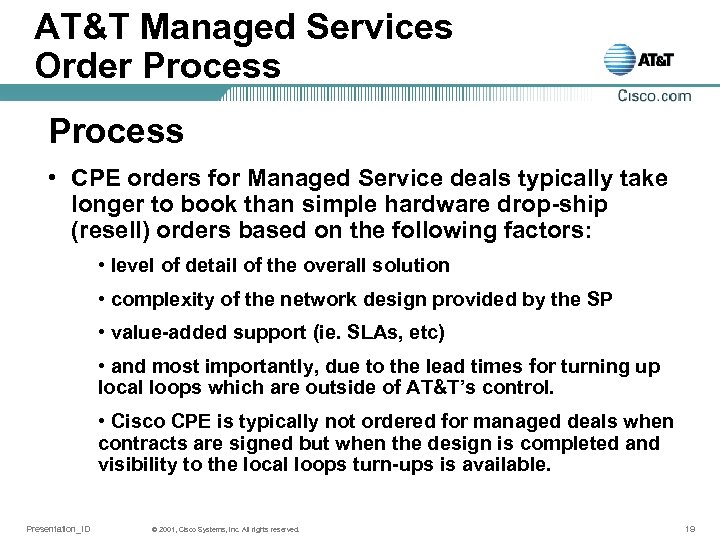 AT&T Managed Services Order Process

AT&T

Cisco.com

Process

• CPE orders for Managed Service deals typically take longer to book than simple hardware drop-ship (resell) orders based on the following factors:

• level of detail of the overall solution

• complexity of the network design provided by the SP

• value-added support (ie. SLAs, etc)

• and most importantly, due to the lead times for turning up local loops which are outside of AT&T's control.

• Cisco CPE is typically not ordered for managed deals when contracts are signed but when the design is completed and visibility to the local loops turn-ups is available.

Presentation_ID © 2001, Cisco Systems, Inc. All rights reserved. 19